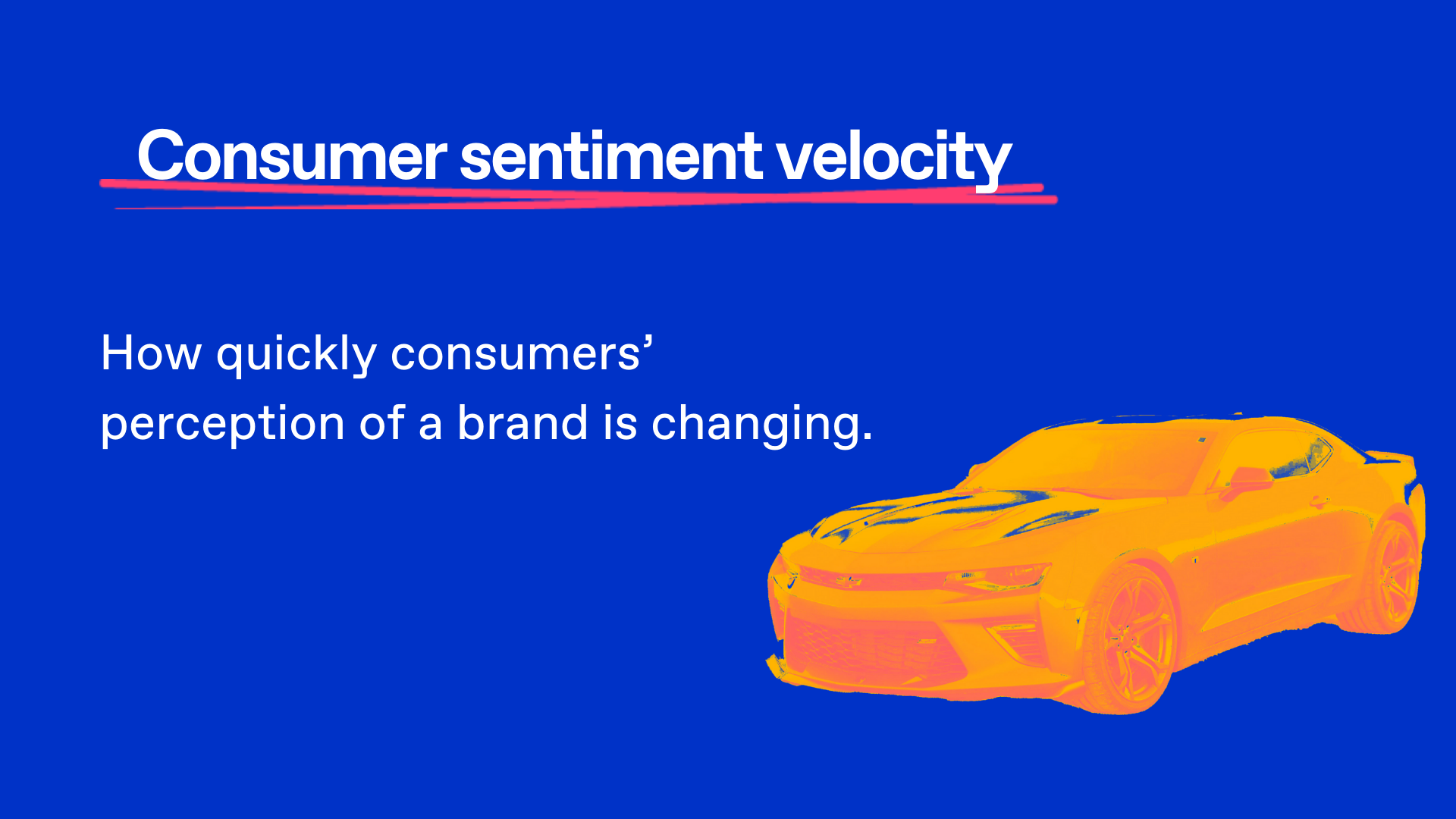 Consumer sentiment velocity

How quickly consumers’ perception of a brand is changing.